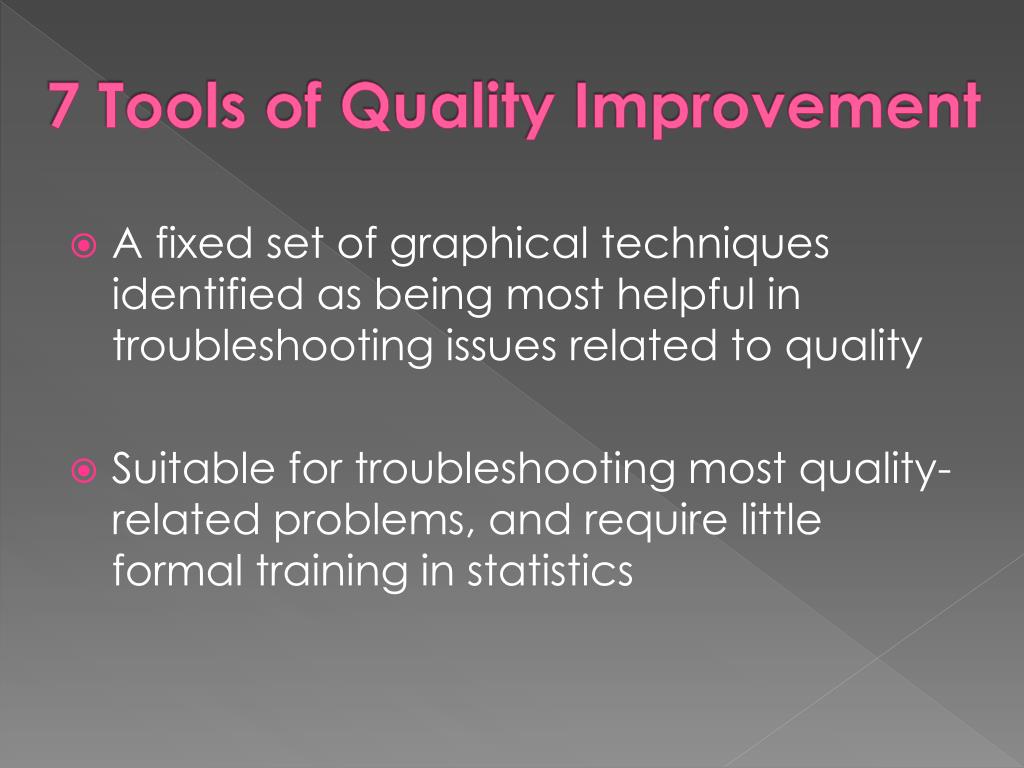 7 Tools of Quality Improvement

A fixed set of graphical techniques identified as being most helpful in troubleshooting issues related to quality

Suitable for troubleshooting most quality-related problems, and require little formal training in statistics